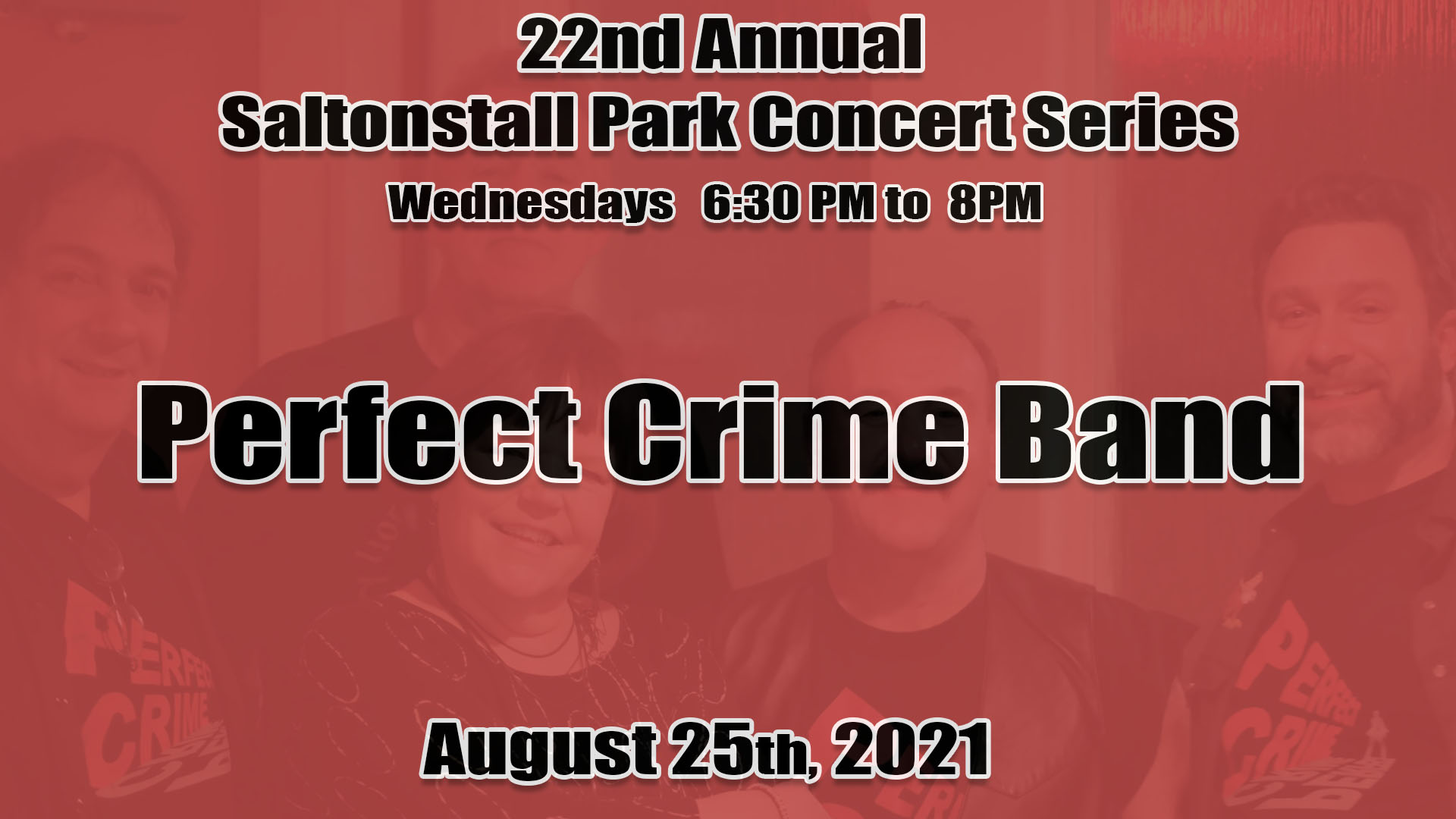 22nd Annual
Saltonstall Park Concert Series
Wednesdays 6:30 PM to 8PM

Perfect Crime Band

PERFECT CRIME

PERFECT CRIME

August 25th, 2021